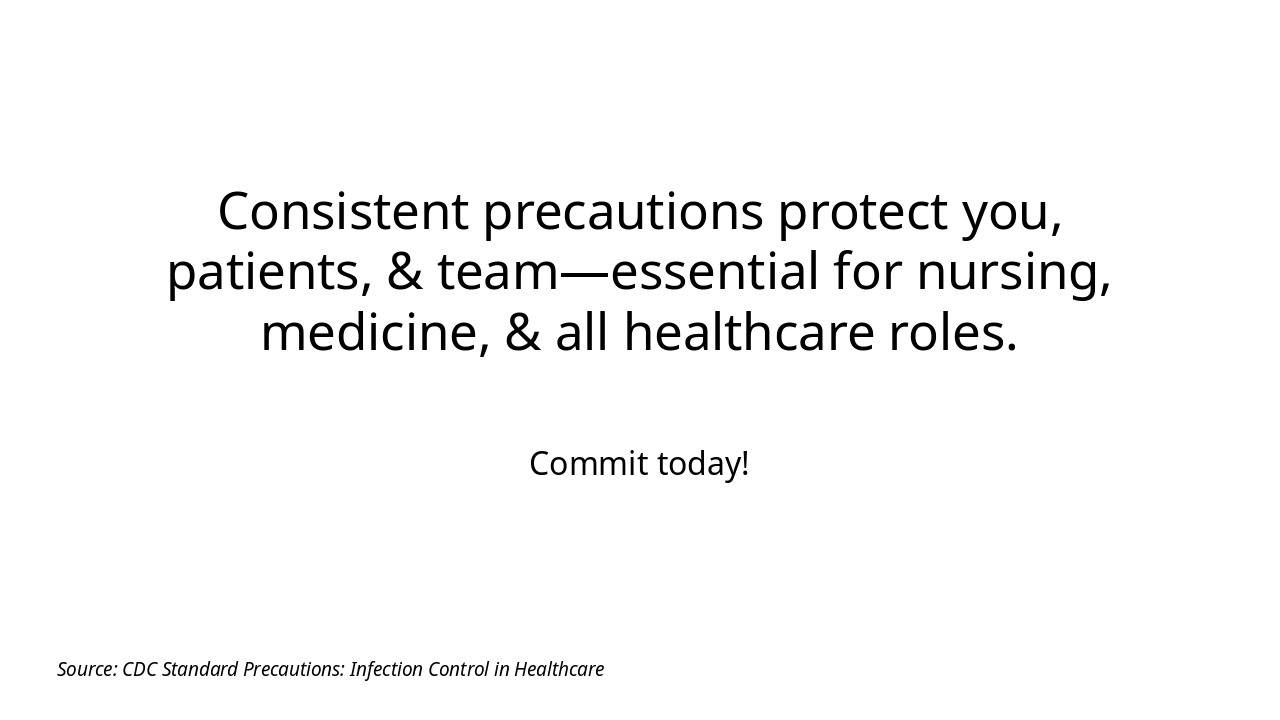 Consistent precautions protect you, patients, & team—essential for nursing, medicine, & all healthcare roles.

Commit today!

Source: CDC Standard Precautions: Infection Control in Healthcare